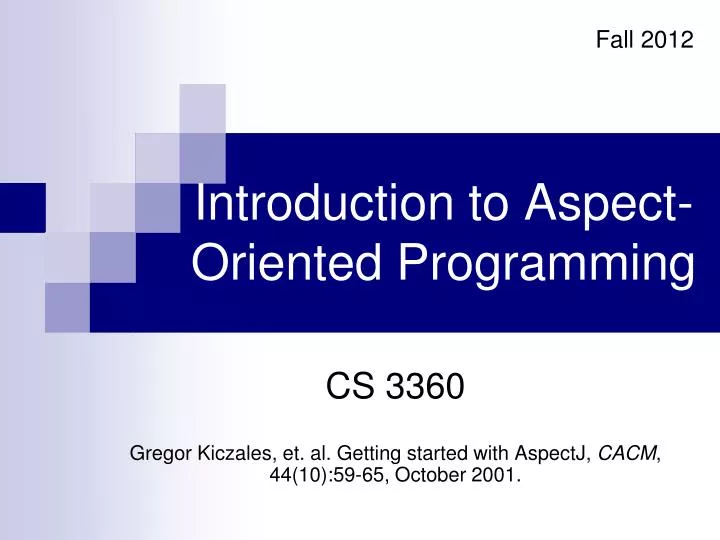 Fall 2012

Introduction to Aspect-Oriented Programming

CS 3360

Gregor Kiczales, et. al. Getting started with AspectJ, CACM, 44(10):59-65, October 2001.